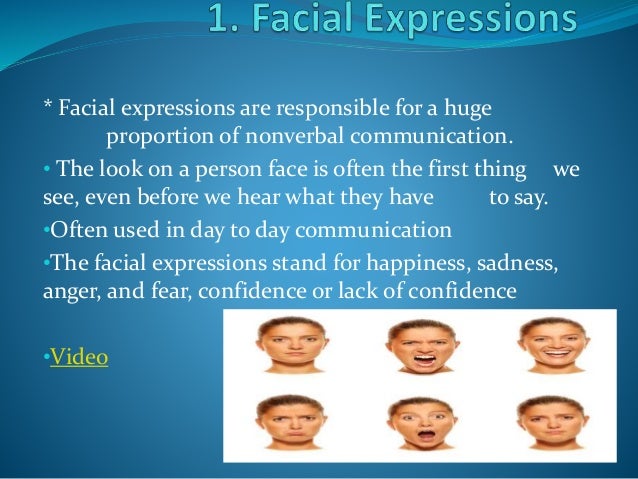 1. Facial Expressions

* Facial expressions are responsible for a huge proportion of nonverbal communication.

• The look on a person face is often the first thing we see, even before we hear what they have to say.

•Often used in day to day communication

•The facial expressions stand for happiness, sadness, anger, and fear, confidence or lack of confidence

•Video